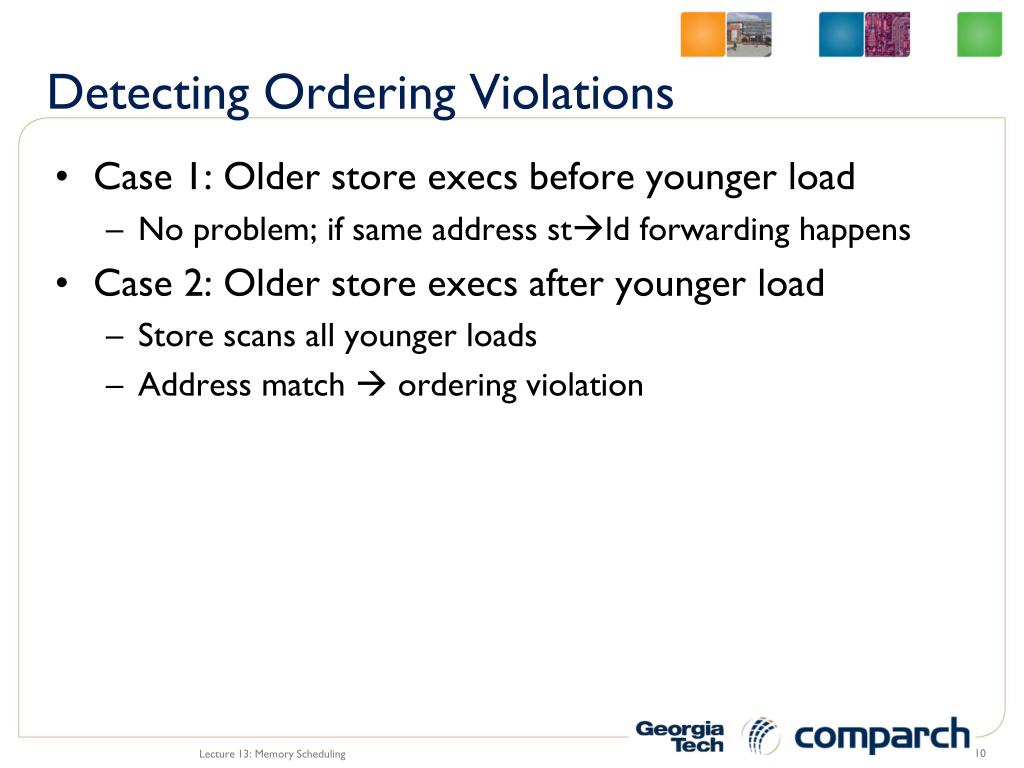 Detecting Ordering Violations

• Case 1: Older store execs before younger load
  – No problem; if same address st→ld forwarding happens
• Case 2: Older store execs after younger load
  – Store scans all younger loads
  – Address match → ordering violation

Lecture 13: Memory Scheduling

Georgia Tech

comparch

10